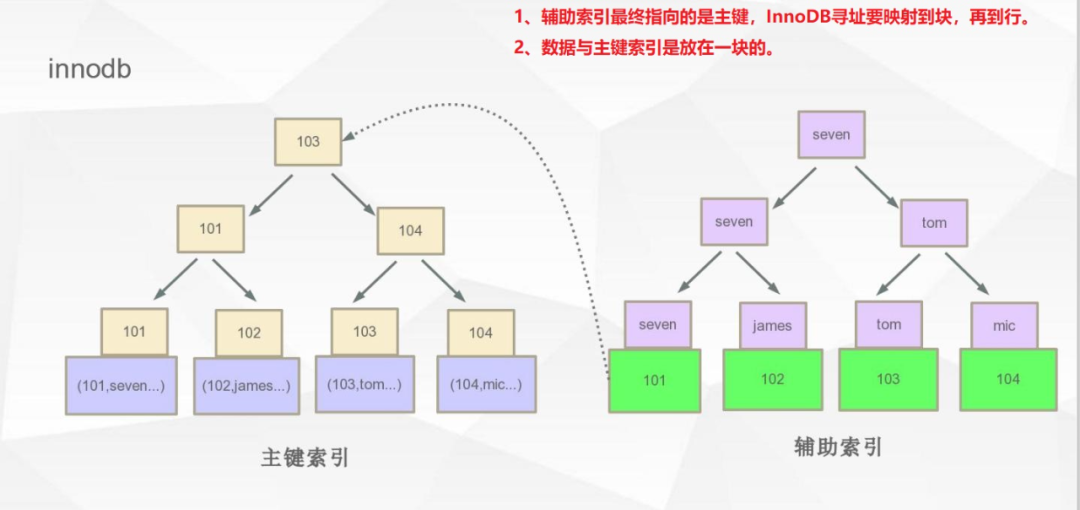 1、辅助索引最终指向的是主键，InnoDB寻址要映射到块，再到行。
2、数据与主键索引是放在一块的。

innodb

103

101

104

101

102

103

104

(101,seven...)

(102,james...)

(103,tom...)

(104,mic...)

主键索引

seven

seven

tom

seven

james

tom

mic

101

102

103

104

辅助索引